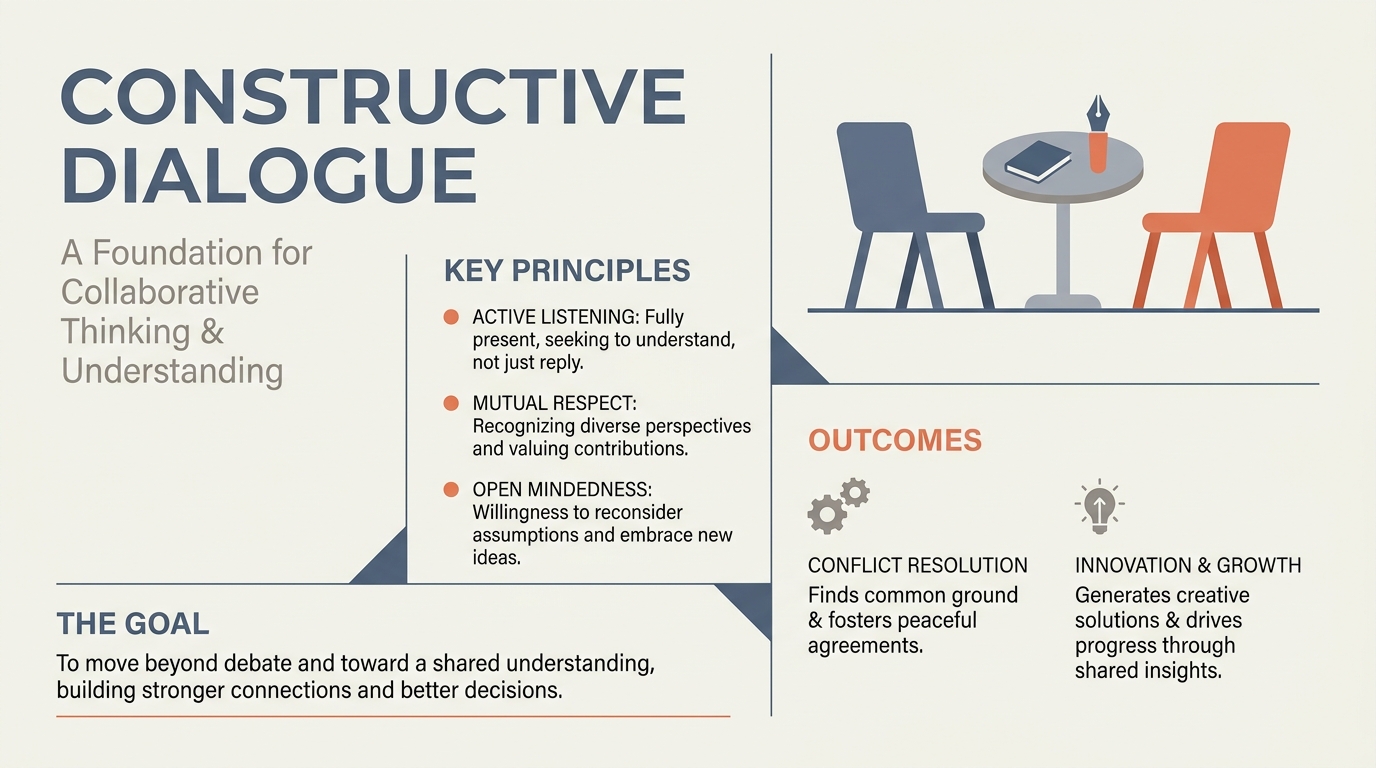 CONSTRUCTIVE DIALOGUE

A Foundation for Collaborative Thinking & Understanding

KEY PRINCIPLES

ACTIVE LISTENING: Fully present, seeking to understand, not just reply.

MUTUAL RESPECT: Recognizing diverse perspectives and valuing contributions.

OPEN MINDEDNESS: Willingness to reconsider assumptions and embrace new ideas.

THE GOAL

To move beyond debate and toward a shared understanding, building stronger connections and better decisions.

OUTCOMES

CONFLICT RESOLUTION
Finds common ground & fosters peaceful agreements.

INNOVATION & GROWTH
Generates creative solutions & drives progress through shared insights.